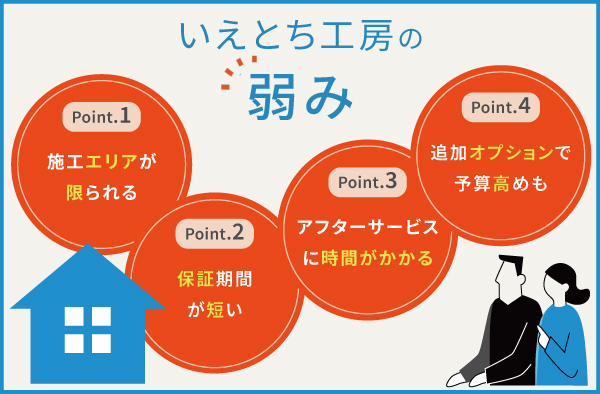 いえとち工房の

弱み

Point.1

施工エリアが限られる

Point.2

保証期間が短い

Point.3

アフターサービスに時間がかかる

Point.4

追加オプションで予算高めも